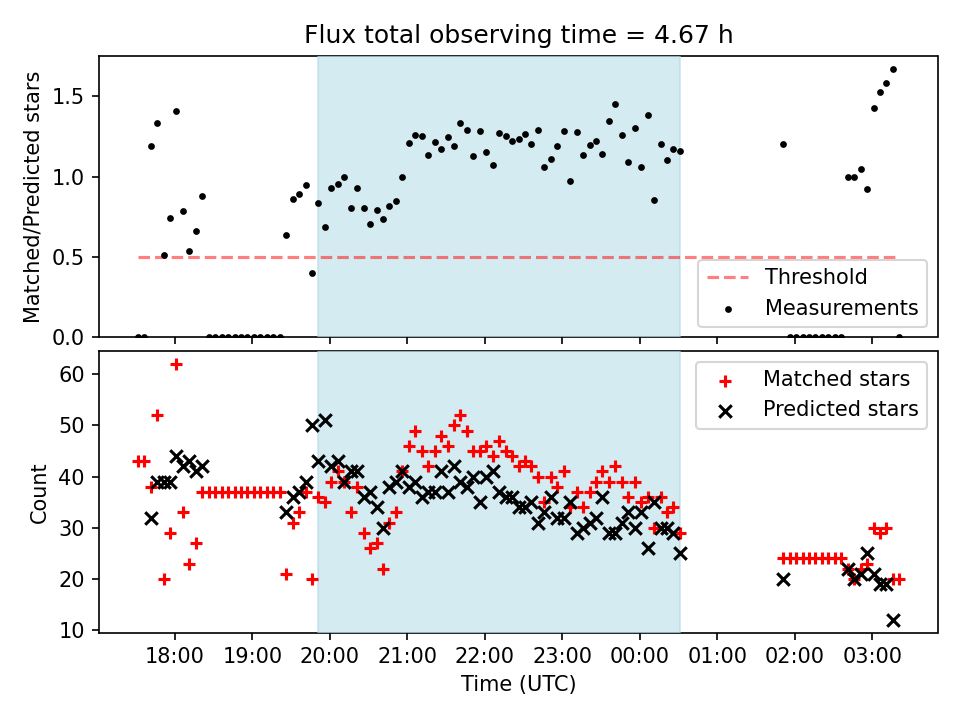 Flux total observing time = 4.67 h

Matched/Predicted stars

1.5
1.0
0.5
0.0

Threshold
Measurements

Count

60
50
40
30
20
10

Matched stars
Predicted stars

18:00 19:00 20:00 21:00 22:00 23:00 00:00 01:00 02:00 03:00

Time (UTC)